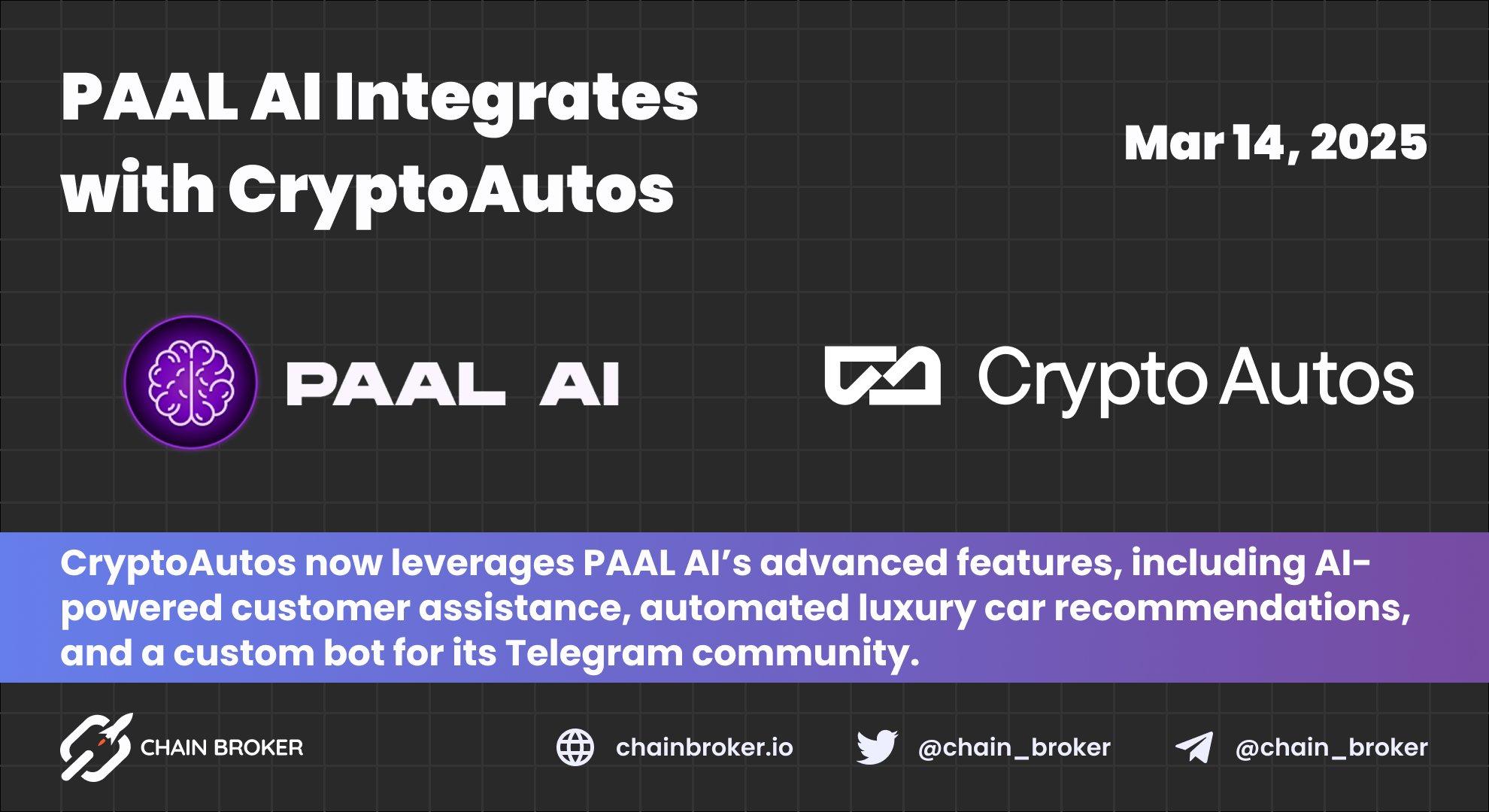 PAAL AI Integrates with CryptoAutos

Mar 14, 2025

PAAL AI

Crypto Autos

CryptoAutos now leverages PAAL AI's advanced features, including AI-powered customer assistance, automated luxury car recommendations, and a custom bot for its Telegram community.

CHAIN BROKER

chainbroker.io

@chain_broker

@chain_broker